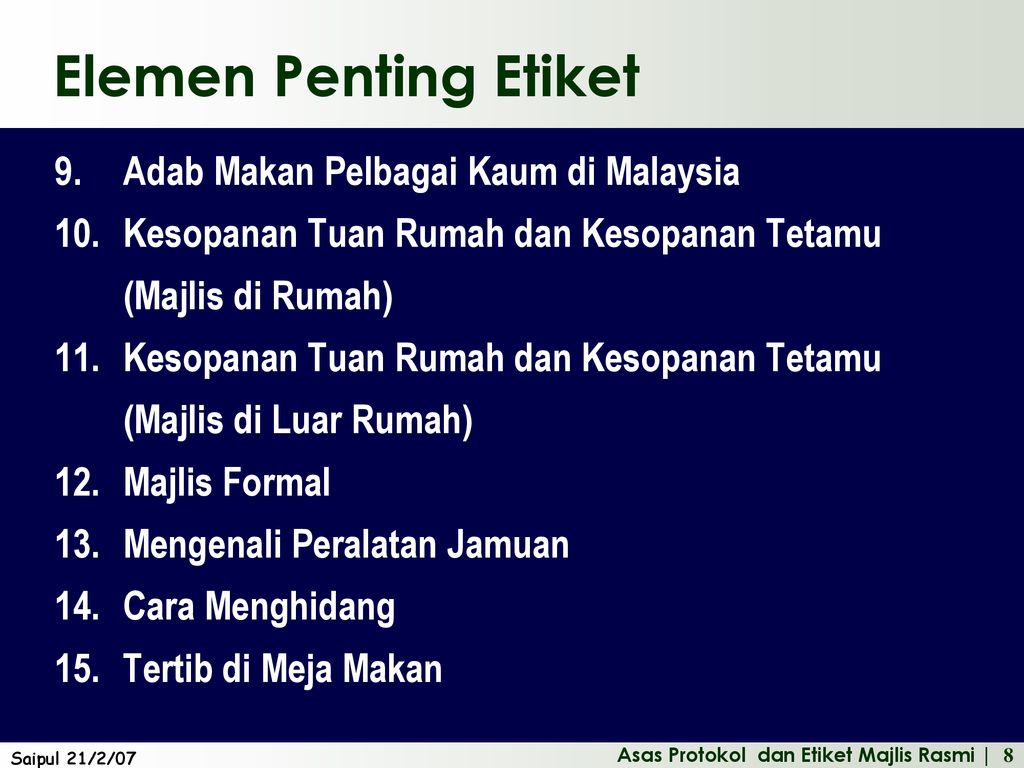 Elemen Penting Etiket

9. Adab Makan Pelbagai Kaum di Malaysia
10. Kesopanan Tuan Rumah dan Kesopanan Tetamu (Majlis di Rumah)
11. Kesopanan Tuan Rumah dan Kesopanan Tetamu (Majlis di Luar Rumah)
12. Majlis Formal
13. Mengenali Peralatan Jamuan
14. Cara Menghidang
15. Tertib di Meja Makan

Saipul 21/2/07

Asas Protokol dan Etiket Majlis Rasmi | 8